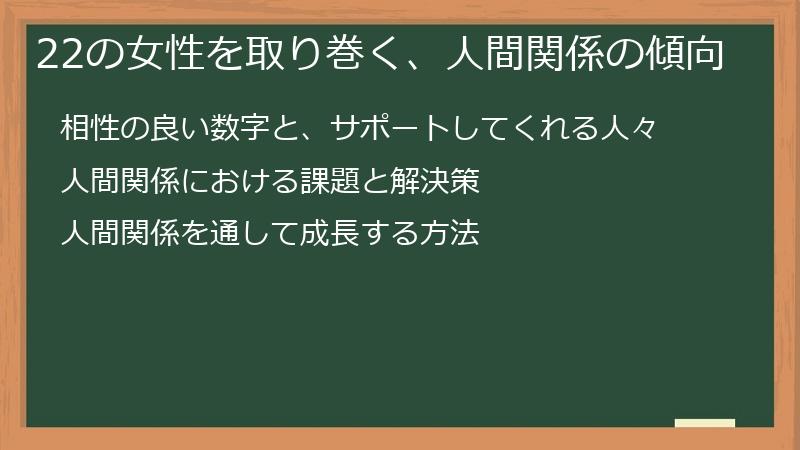 22の女性を取り巻く、人間関係の傾向

相性の良い数字と、サポートしてくれる人々

人間関係における課題と解決策

人間関係を通して成長する方法